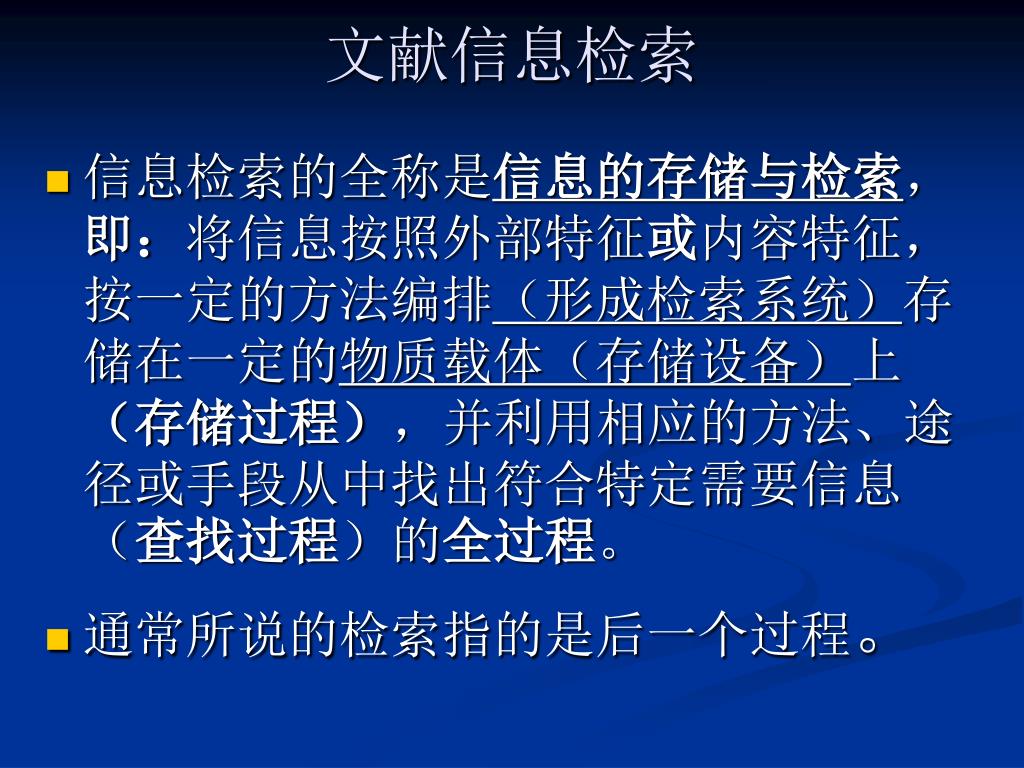 文献信息检索

信息检索的全称是信息的存储与检索，即：将信息按照外部特征或内容特征，按一定的方法编排（形成检索系统）存储在一定的物质载体（存储设备）上（存储过程），并利用相应的方法、途径或手段从中找出符合特定需要信息（查找过程）的全过程。

通常所说的检索指的是后一个过程。